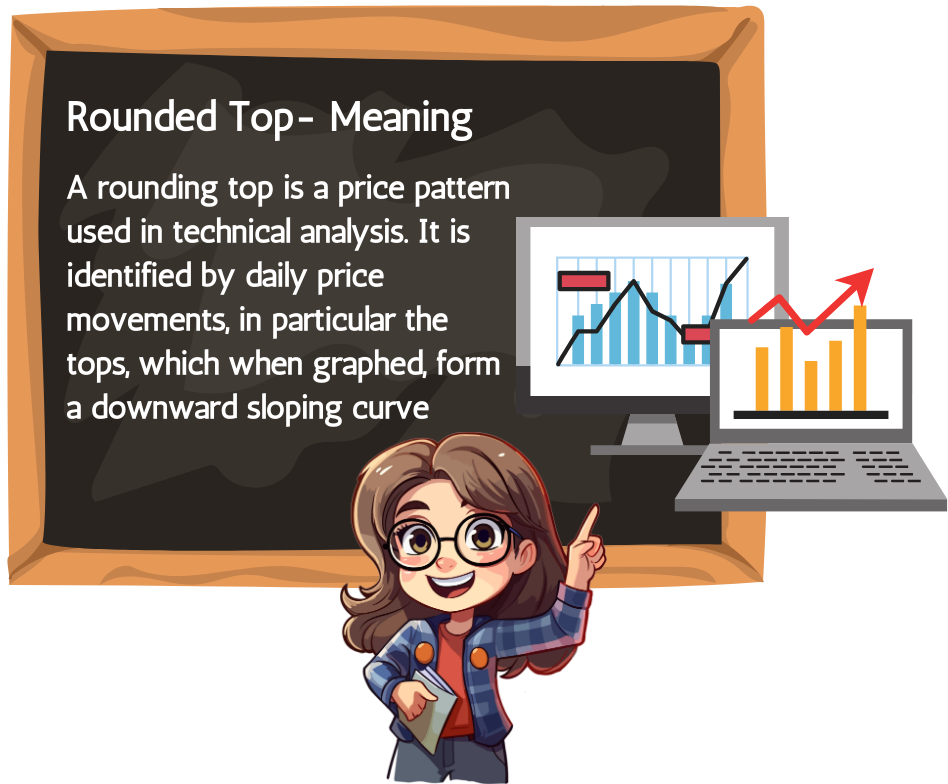 Rounded Top- Meaning

A rounding top is a price pattern used in technical analysis. It is identified by daily price movements, in particular the tops, which when graphed, form a downward sloping curve